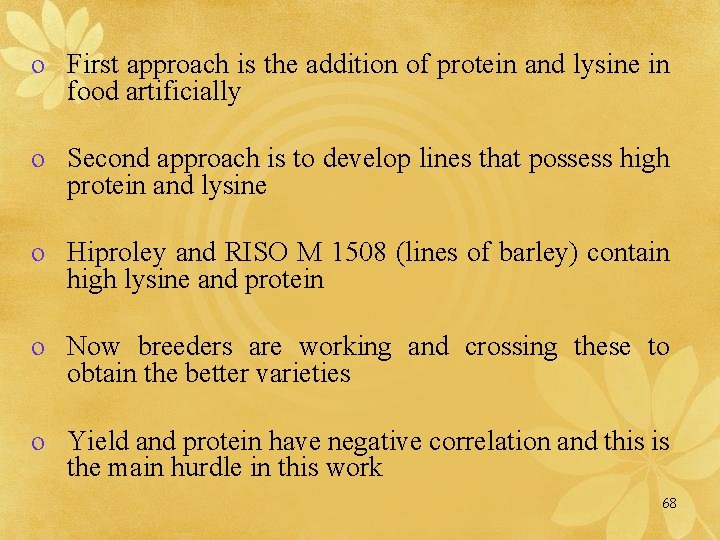 o First approach is the addition of protein and lysine in food artificially

o Second approach is to develop lines that possess high protein and lysine

o Hiproley and RISO M 1508 (lines of barley) contain high lysine and protein

o Now breeders are working and crossing these to obtain the better varieties

o Yield and protein have negative correlation and this is the main hurdle in this work

68